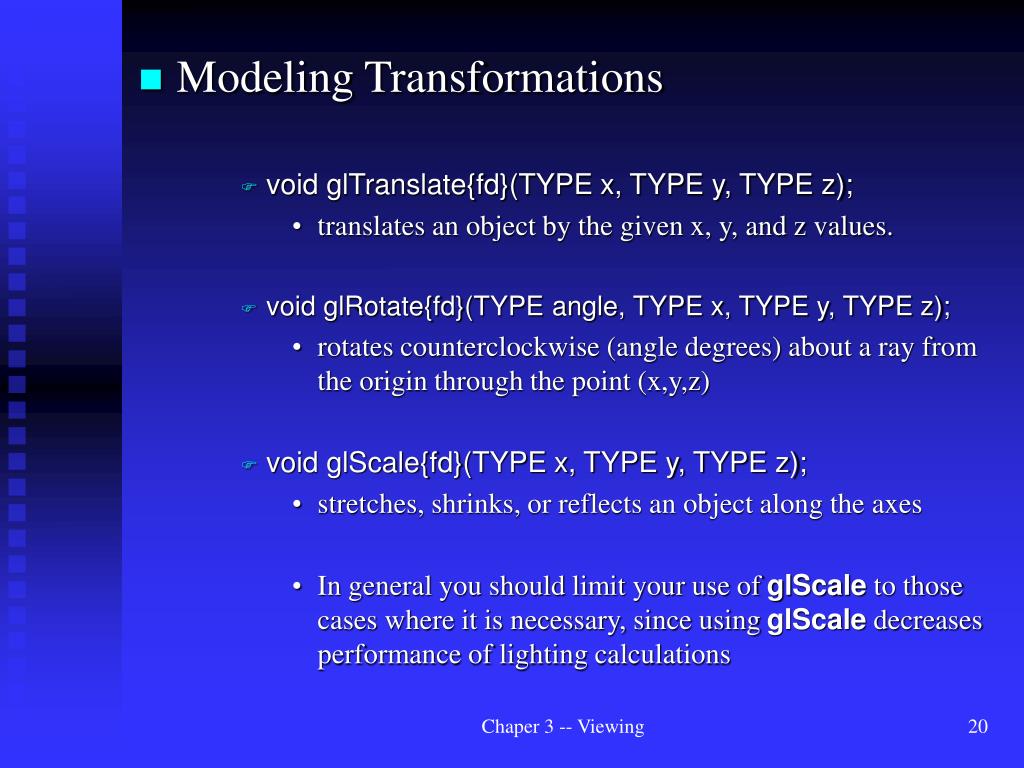 Modeling Transformations

void glTranslate{fd}(TYPE x, TYPE y, TYPE z);
• translates an object by the given x, y, and z values.

void glRotate{fd}(TYPE angle, TYPE x, TYPE y, TYPE z);
• rotates counterclockwise (angle degrees) about a ray from the origin through the point (x,y,z)

void glScale{fd}(TYPE x, TYPE y, TYPE z);
• stretches, shrinks, or reflects an object along the axes

• In general you should limit your use of glScale to those cases where it is necessary, since using glScale decreases performance of lighting calculations

Chaper 3 -- Viewing

20